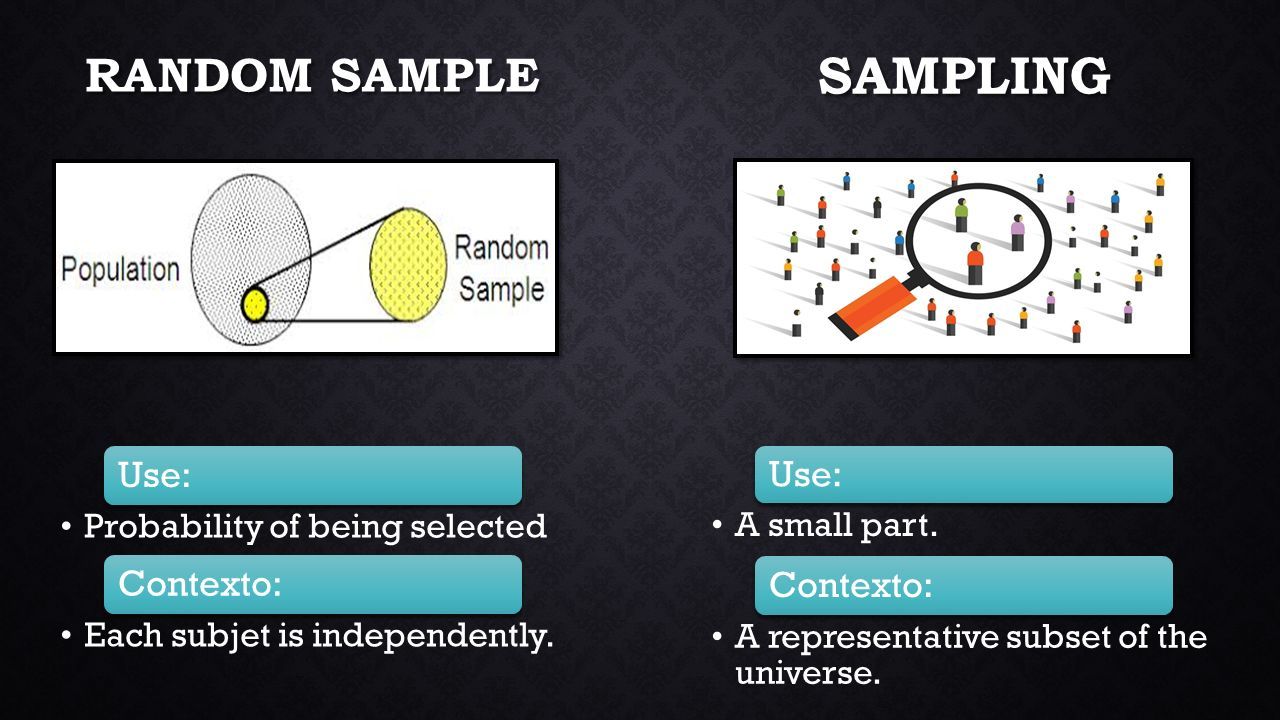 RANDOM SAMPLE

Population

Random Sample

Use:

• Probability of being selected

Contexto:

• Each subjet is independently.

SAMPLING

Use:

• A small part.

Contexto:

• A representative subset of the universe.